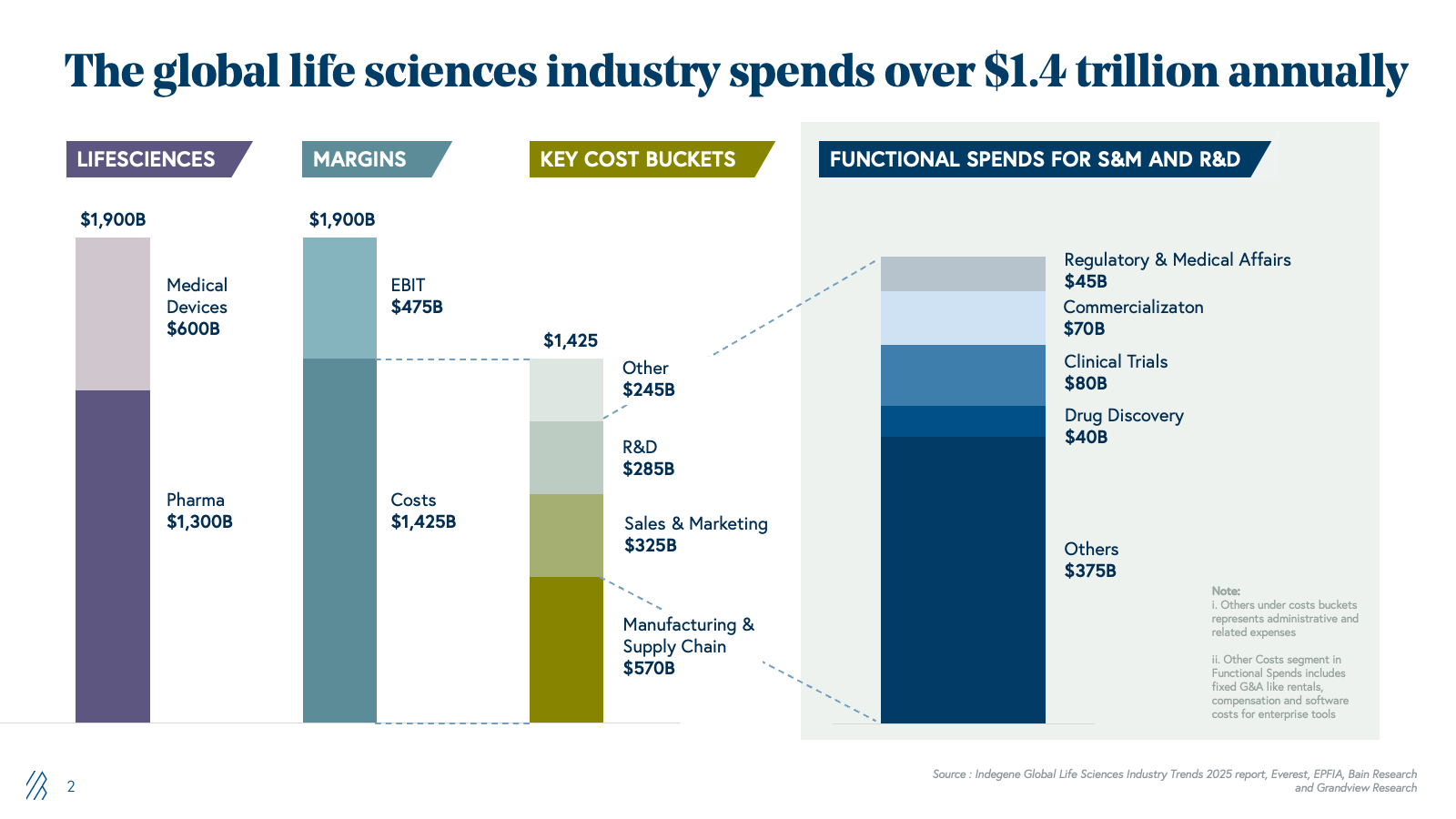 The global life sciences industry spends over $1.4 trillion annually

LIFESCIENCES

$1,900B

Medical Devices $600B

Pharma $1,300B

MARGINS

$1,900B

EBIT $475B

Costs $1,425B

KEY COST BUCKETS

$1,425

Other $245B

R&D $285B

Sales & Marketing $325B

Manufacturing & Supply Chain $570B

FUNCTIONAL SPENDS FOR S&M AND R&D

Regulatory & Medical Affairs $45B

Commercializaton $70B

Clinical Trials $80B

Drug Discovery $40B

Others $375B

Note:
i. Others under costs buckets represents administrative and related expenses

ii. Other Costs segment in Functional Spends includes fixed G&A like rentals, compensation and software costs for enterprise tools

2

Source : Indegene Global Life Sciences Industry Trends 2025 report, Everest, EPFIA, Bain Research and Grandview Research